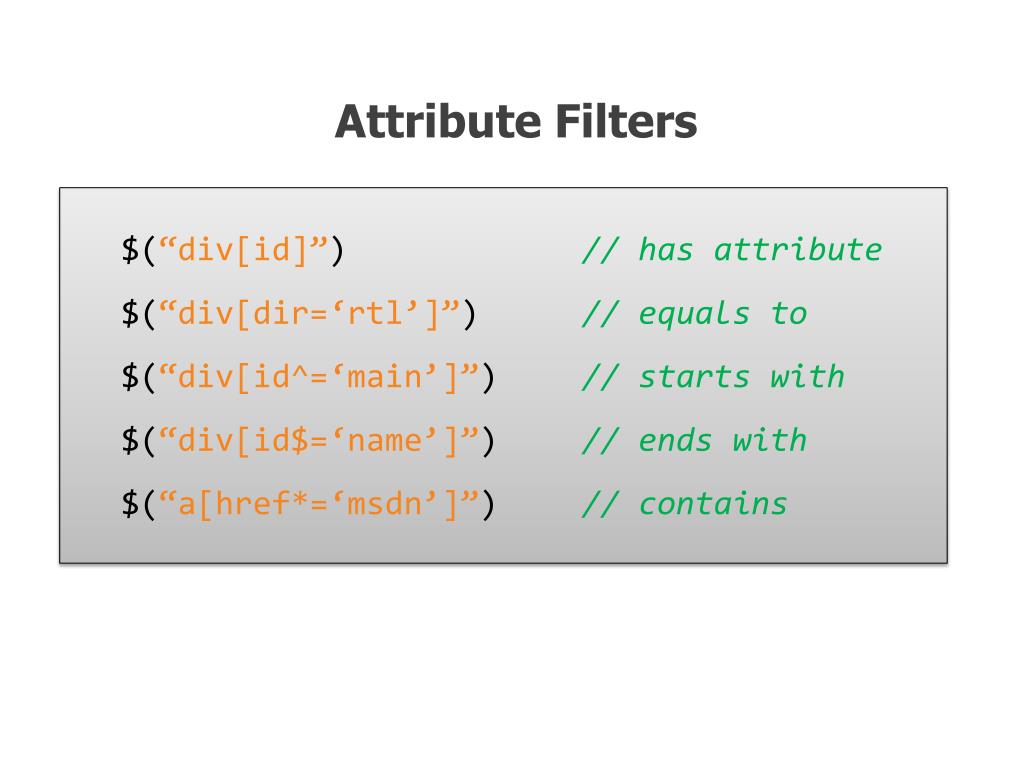 Attribute Filters

$(“div[id]”)    // has attribute
$(“div[dir=‘rtl’]”)    // equals to
$(“div[id^=‘main’]”)    // starts with
$(“div[id$=‘name’]”)    // ends with
$(“a[href*=‘msdn’]”)    // contains